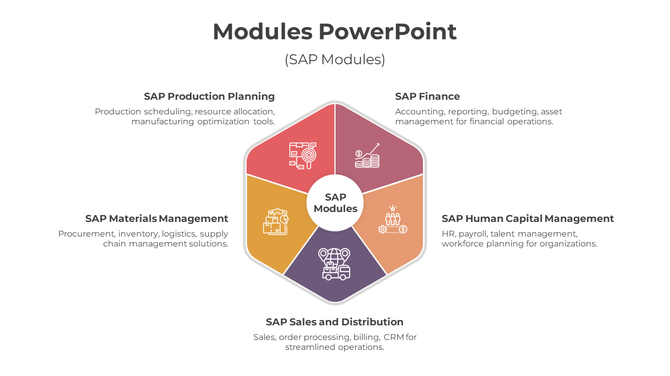 Modules PowerPoint

(SAP Modules)

SAP Production Planning

Production scheduling, resource allocation, manufacturing optimization tools.

SAP Finance

Accounting, reporting, budgeting, asset management for financial operations.

SAP Modules

SAP Materials Management

Procurement, inventory, logistics, supply chain management solutions.

SAP Human Capital Management

HR, payroll, talent management, workforce planning for organizations.

SAP Sales and Distribution

Sales, order processing, billing, CRM for streamlined operations.